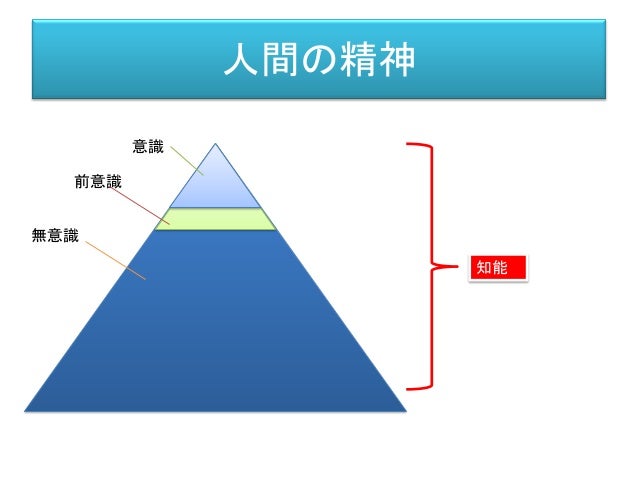 人間の精神

意識

前意識

無意識

知能